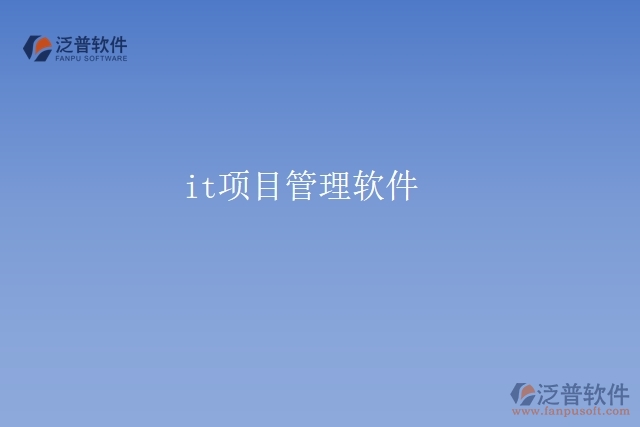 泛普软件
FANPU SOFTWARE

it项目管理软件

泛普软件
www.fanpusoft.com